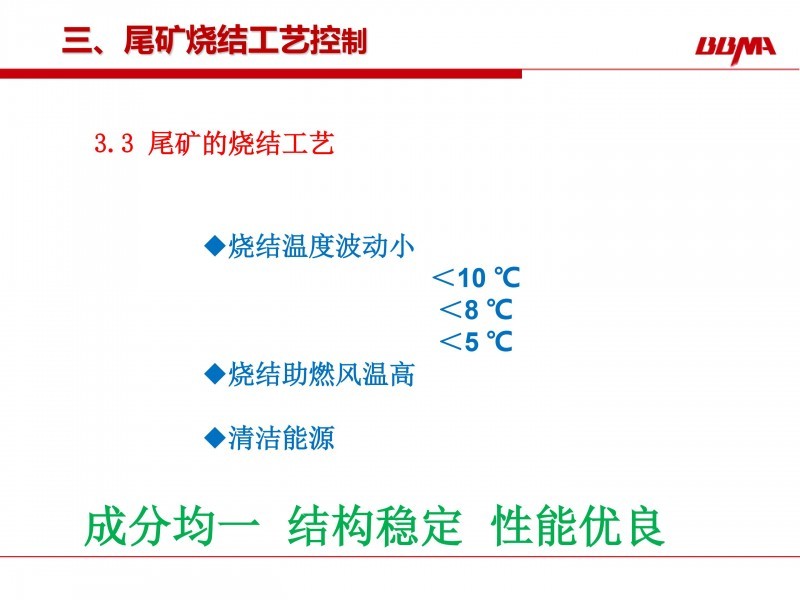 三、尾矿烧结工艺控制

BBMA

3.3 尾矿的烧结工艺

◆烧结温度波动小

＜10 ℃

＜8 ℃

＜5 ℃

◆烧结助燃风温高

◆清洁能源

成分均一 结构稳定 性能优良